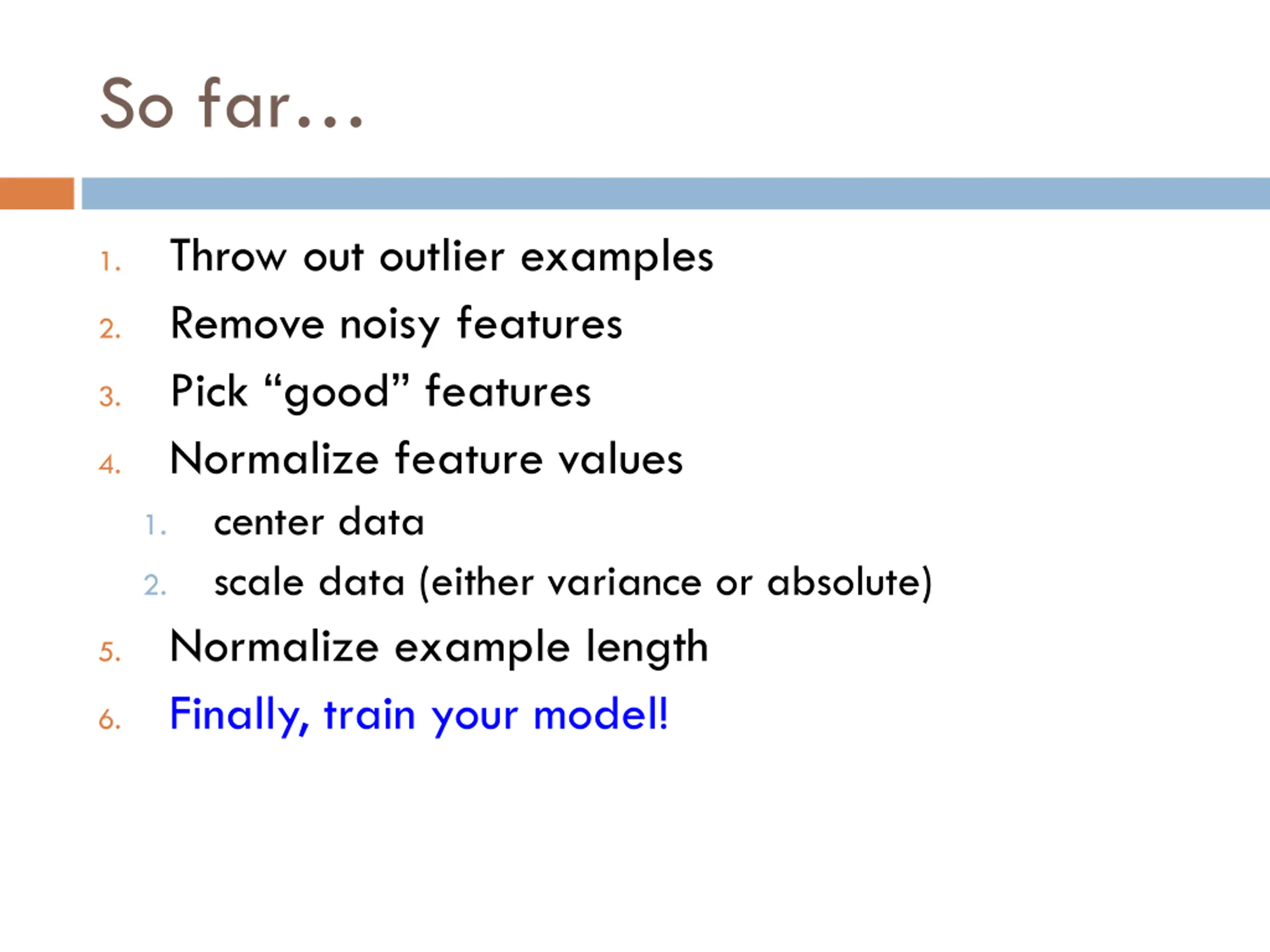 So far…

1. Throw out outlier examples
2. Remove noisy features
3. Pick “good” features
4. Normalize feature values
   1. center data
   2. scale data (either variance or absolute)
5. Normalize example length
6. Finally, train your model!